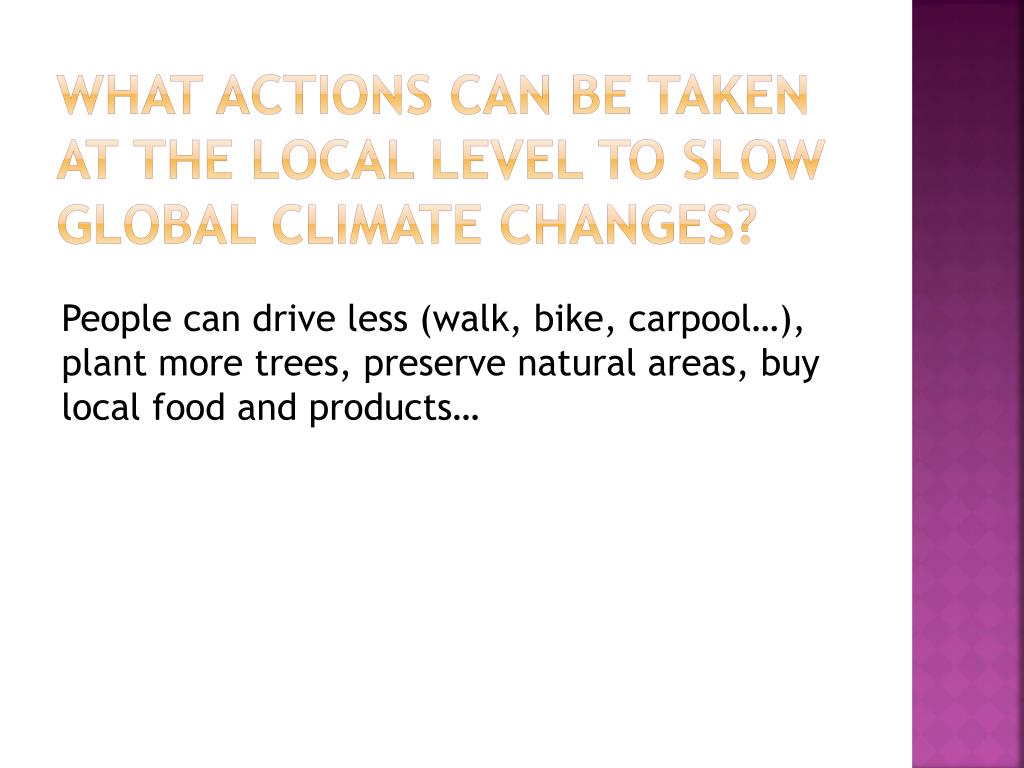 WHAT ACTIONS CAN BE TAKEN AT THE LOCAL LEVEL TO SLOW GLOBAL CLIMATE CHANGES?

People can drive less (walk, bike, carpool…), plant more trees, preserve natural areas, buy local food and products…